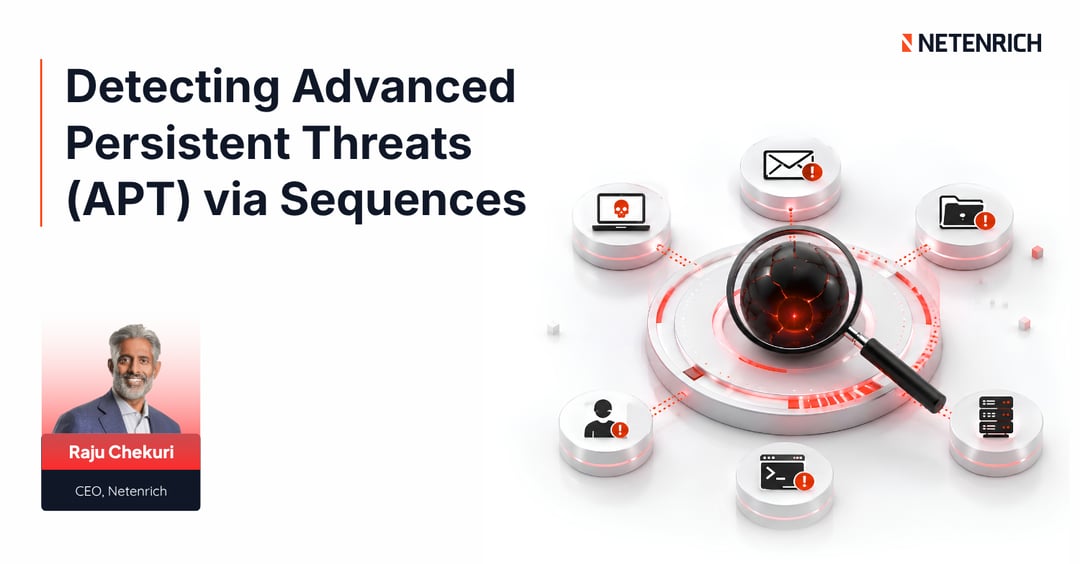 NETENRICH

Detecting Advanced Persistent Threats (APT) via Sequences

Raju Chekuri

CEO, Netenrich